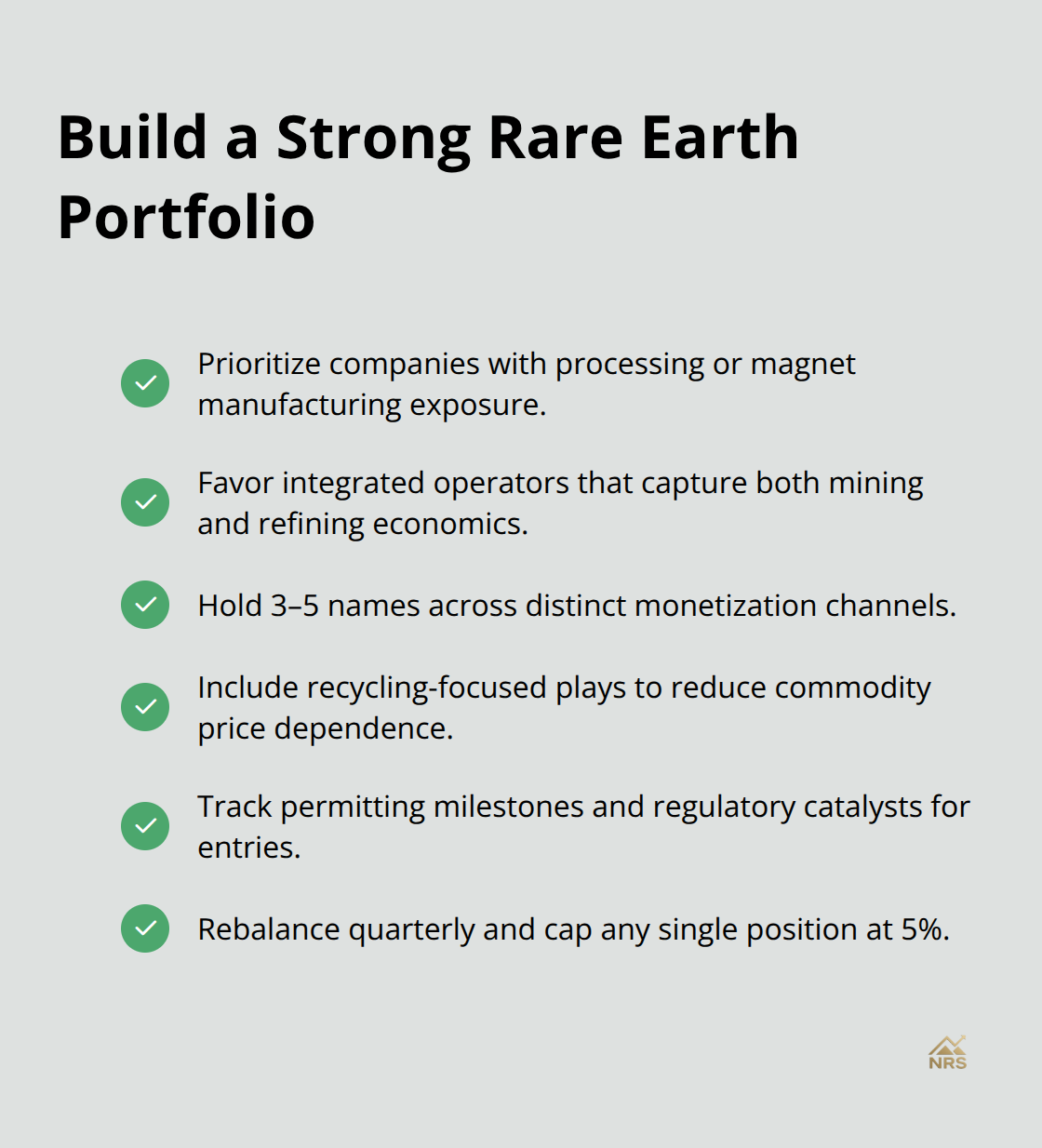 Build a Strong Rare Earth Portfolio

Prioritize companies with processing or magnet manufacturing exposure.

Favor integrated operators that capture both mining and refining economics.

Hold 3–5 names across distinct monetization channels.

Include recycling-focused plays to reduce commodity price dependence.

Track permitting milestones and regulatory catalysts for entries.

Rebalance quarterly and cap any single position at 5%.

NRS